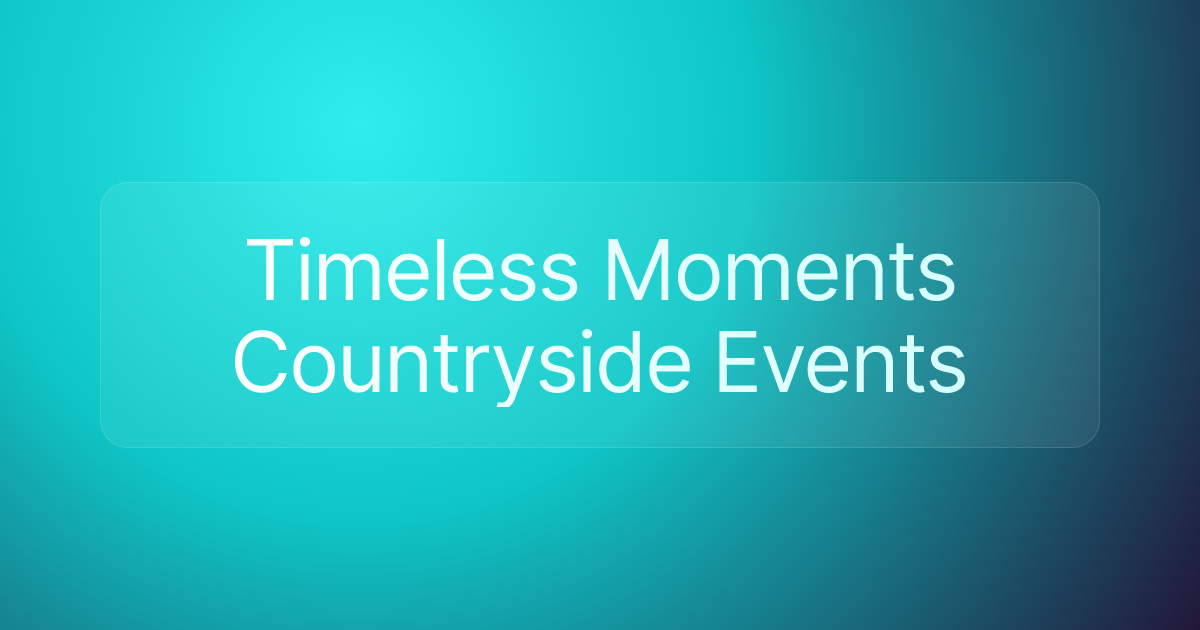 Timeless Moments Countryside Events